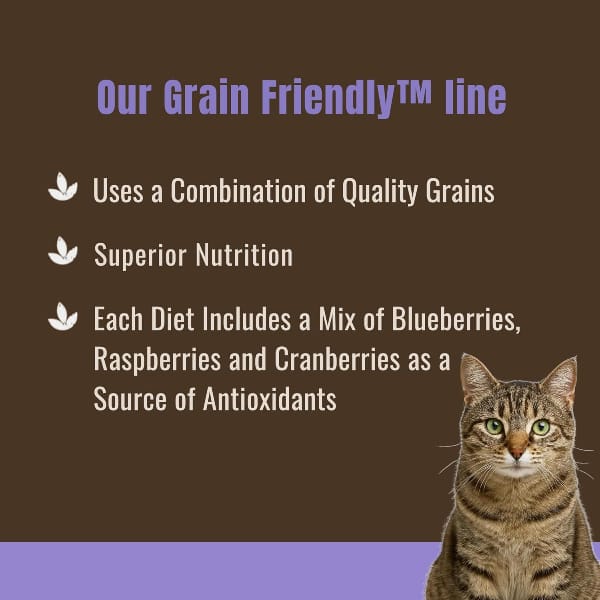 Our Grain Friendly™ line

Uses a Combination of Quality Grains

Superior Nutrition

Each Diet Includes a Mix of Blueberries, Raspberries and Cranberries as a Source of Antioxidants